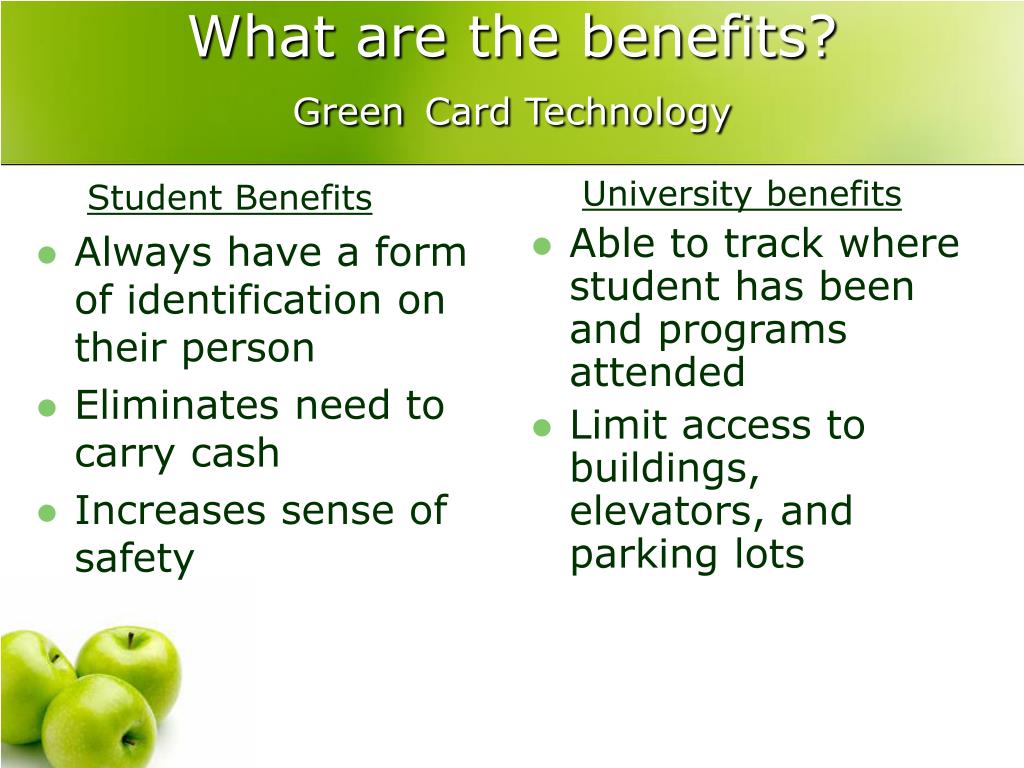 What are the benefits?

Green Card Technology

Student Benefits

- Always have a form of identification on their person
- Eliminates need to carry cash
- Increases sense of safety

University benefits

- Able to track where student has been and programs attended
- Limit access to buildings, elevators, and parking lots